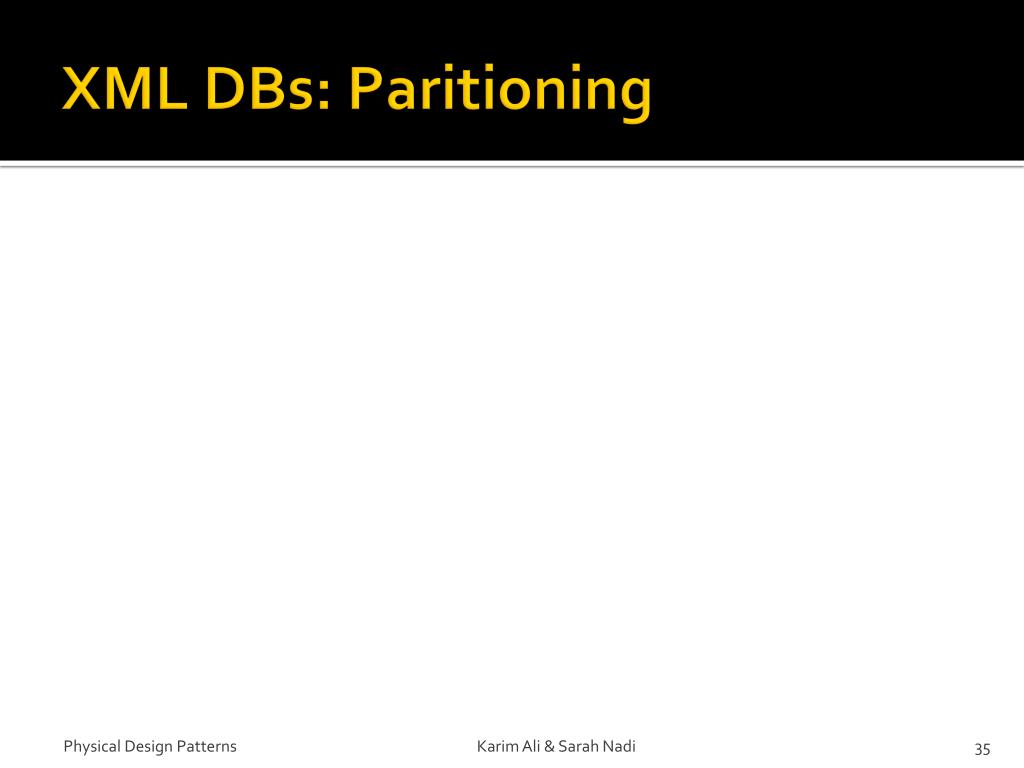 XML DBs: Paritioning

Physical Design Patterns

Karim Ali & Sarah Nadi

35